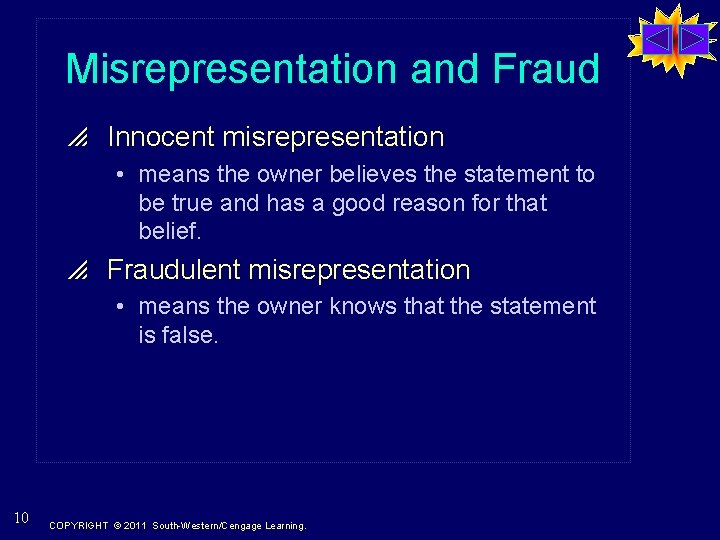 Misrepresentation and Fraud

Innocent misrepresentation

• means the owner believes the statement to be true and has a good reason for that belief.

Fraudulent misrepresentation

• means the owner knows that the statement is false.

10

COPYRIGHT © 2011 South-Western/Cengage Learning.